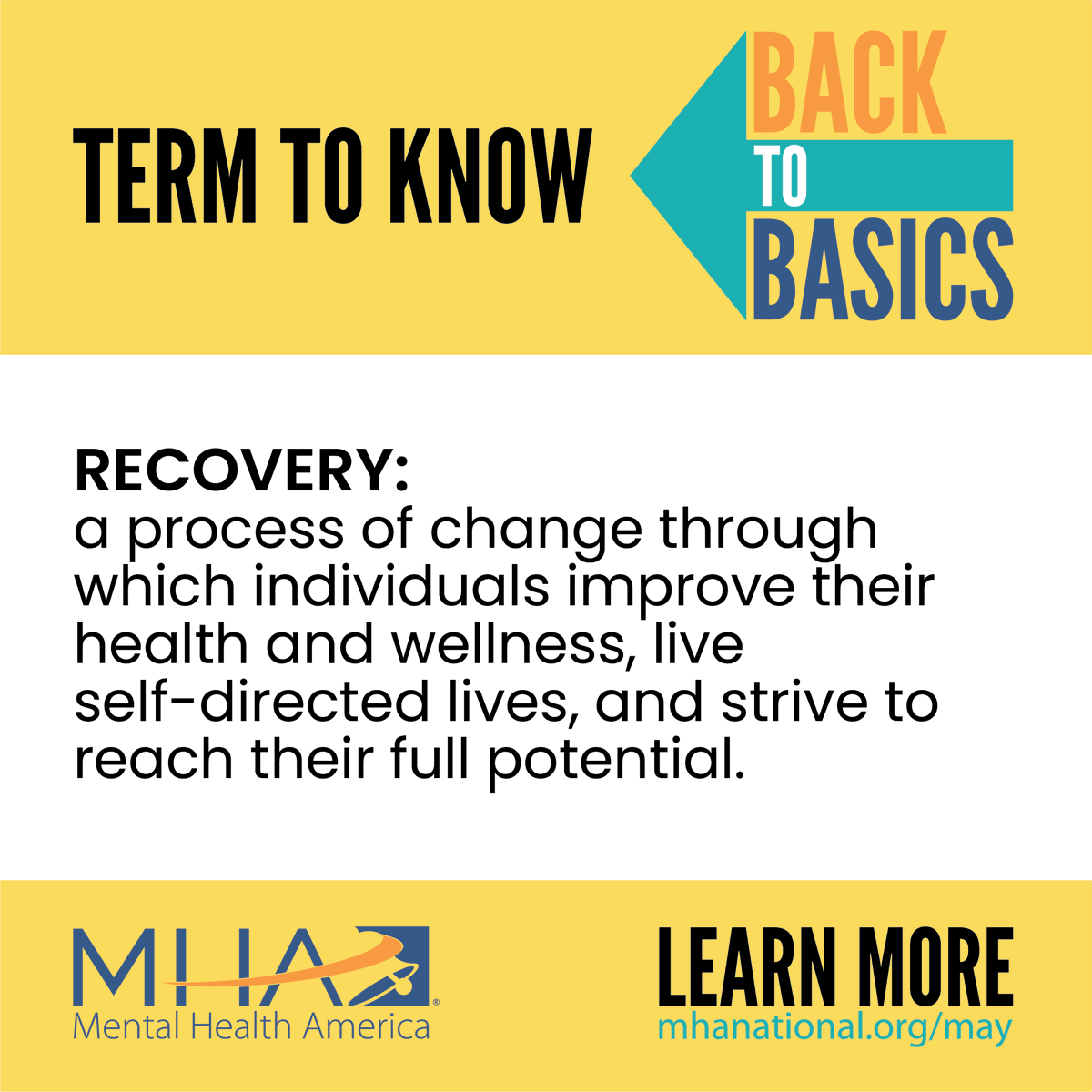 TERM TO KNOW

BACK TO BASICS

RECOVERY:
a process of change through which individuals improve their health and wellness, live self-directed lives, and strive to reach their full potential.

MHA
Mental Health America

LEARN MORE
mhanational.org/may